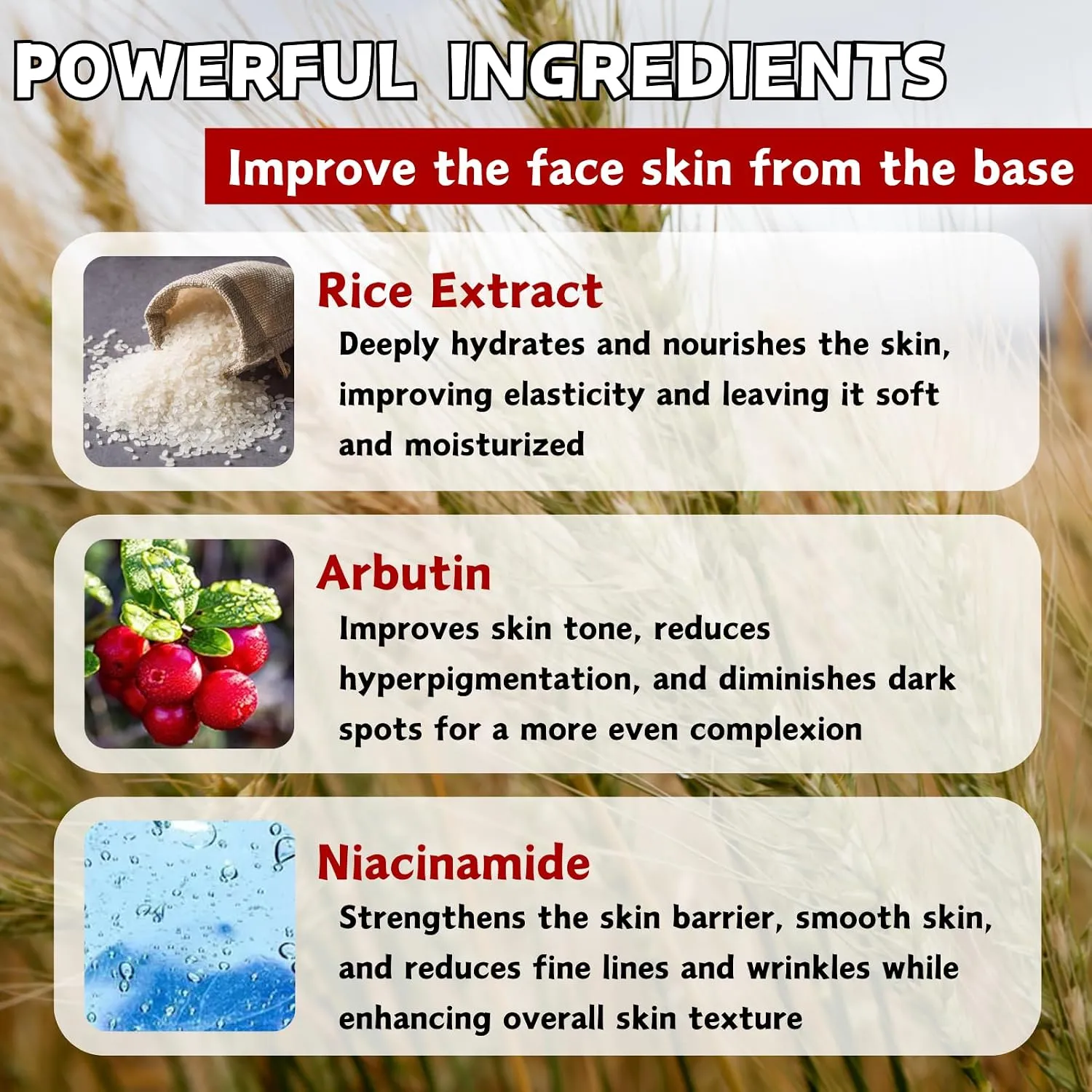 POWERFUL INGREDIENTS

Improve the face skin from the base

Rice Extract

Deeply hydrates and nourishes the skin, improving elasticity and leaving it soft and moisturized

Arbutin

Improves skin tone, reduces hyperpigmentation, and diminishes dark spots for a more even complexion

Niacinamide

Strengthens the skin barrier, smooth skin, and reduces fine lines and wrinkles while enhancing overall skin texture